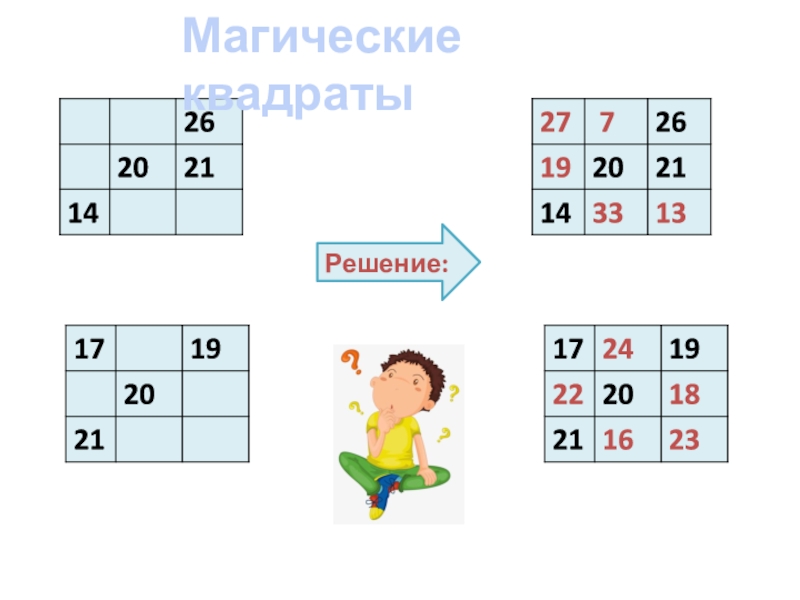 Магические квадраты

| | | 26 |
|---|---|---|
| | 20 | 21 |
| 14 | | |

Решение:

| 27 | 7 | 26 |
|---|---|---|
| 19 | 20 | 21 |
| 14 | 33 | 13 |

| 17 | | 19 |
|---|---|---|
| | 20 | |
| 21 | | |

| 17 | 24 | 19 |
|---|---|---|
| 22 | 20 | 18 |
| 21 | 16 | 23 |